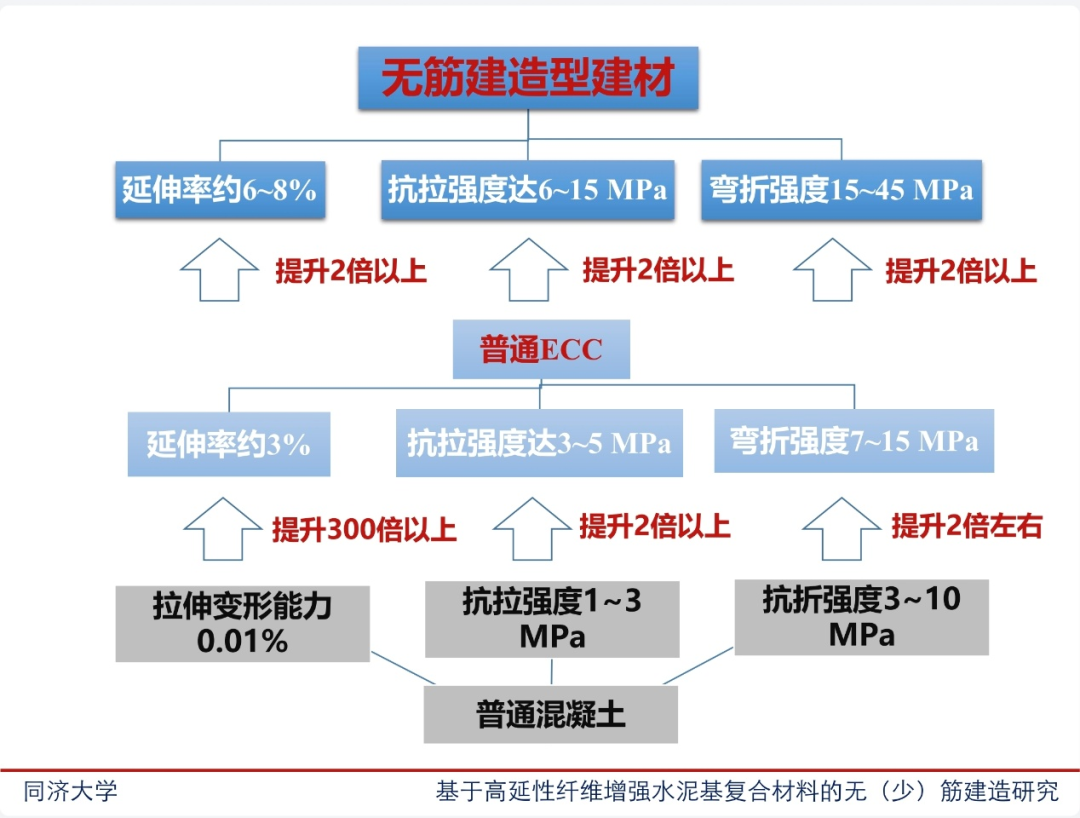 无筋建造型建材

延伸率约6~8%

抗拉强度达6~15 MPa

弯折强度15~45 MPa

提升2倍以上

提升2倍以上

提升2倍以上

普通ECC

延伸率约3%

抗拉强度达3~5 MPa

弯折强度7~15 MPa

提升300倍以上

提升2倍以上

提升2倍左右

拉伸变形能力 0.01%

抗拉强度1~3 MPa

抗折强度3~10 MPa

普通混凝土

同济大学

基于高延性纤维增强水泥基复合材料的无（少）筋建造研究